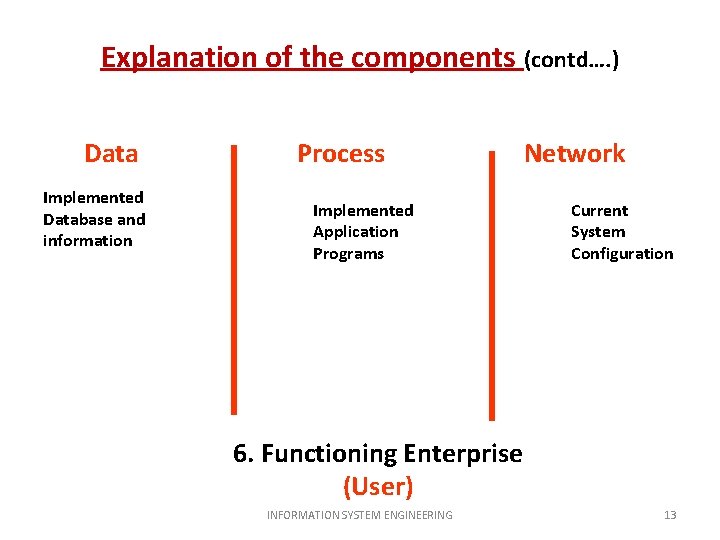 Explanation of the components (contd….)

Data

Implemented Database and information

Process

Implemented Application Programs

Network

Current System Configuration

6. Functioning Enterprise (User)

INFORMATION SYSTEM ENGINEERING

13